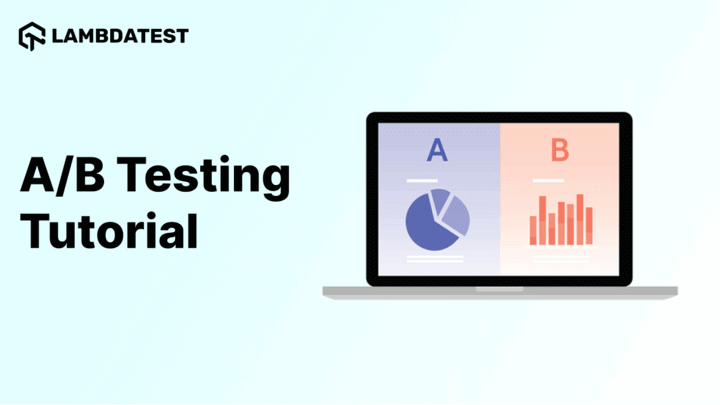 LAMBDATEST

A/B Testing Tutorial

A

B